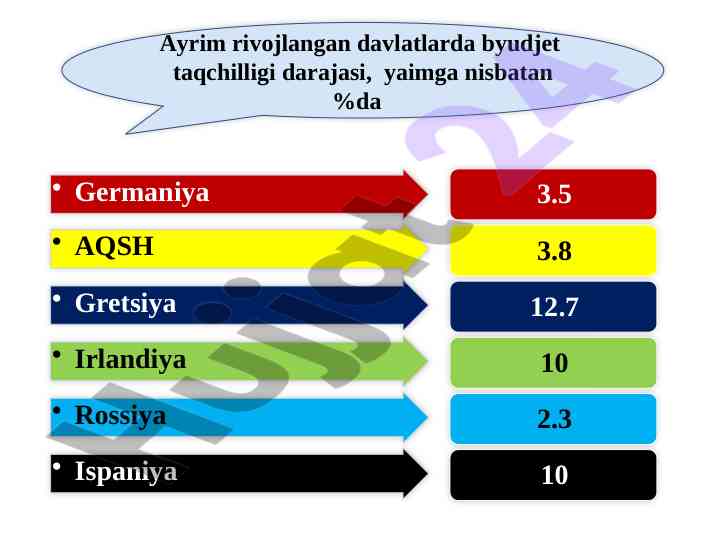 Ayrim rivojlangan davlatlarda byudjet taqchilligi darajasi, yaimga nisbatan %da

• Germaniya
3.5

• AQSH
3.8

• Gretsiya
12.7

• Irlandiya
10

• Rossiya
2.3

• Ispaniya
10

Hujjat24